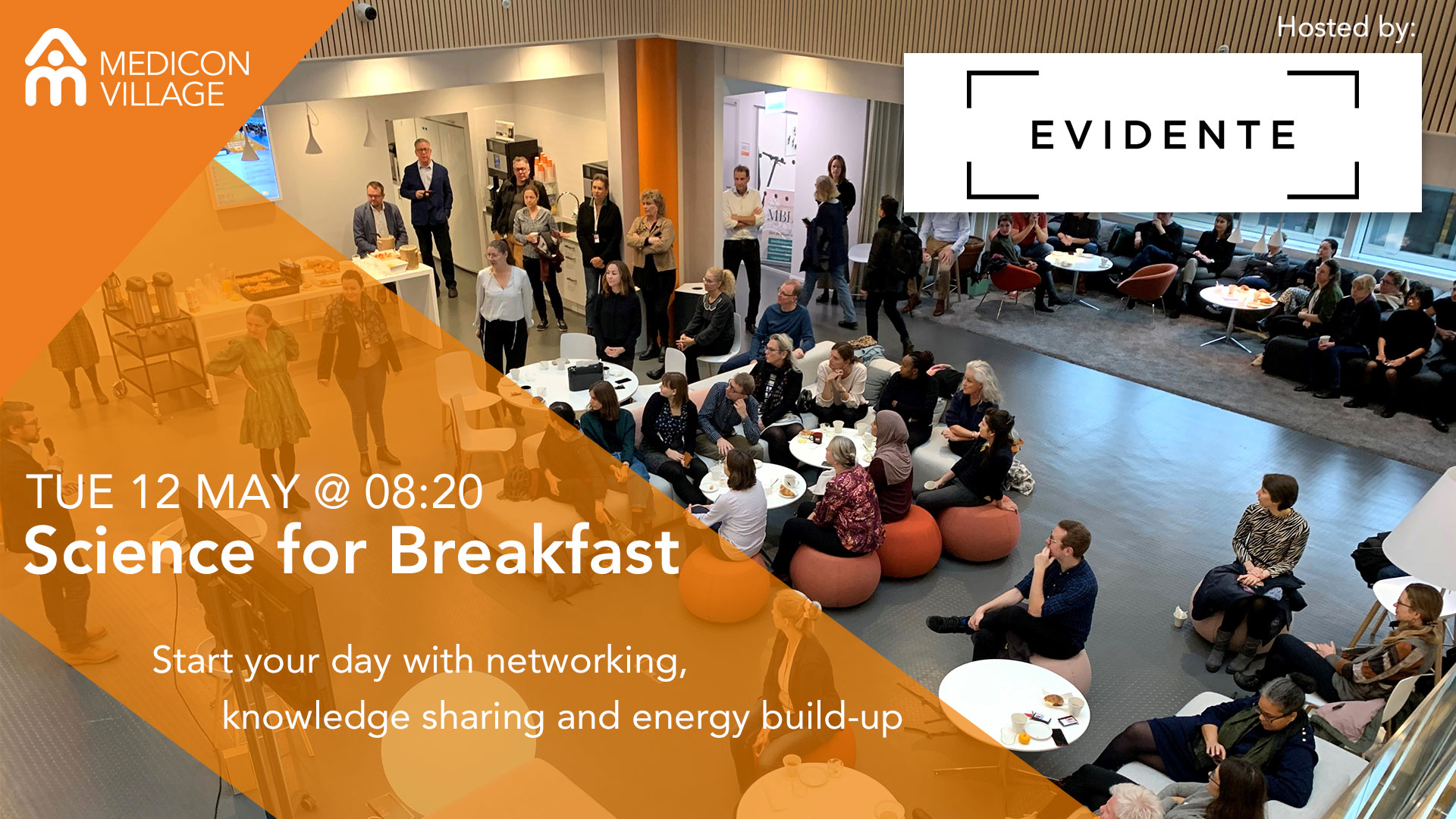 MEDICON VILLAGE

Hosted by:

EVIDENTE

MBL

TUE 12 MAY @ 08:20
Science for Breakfast

Start your day with networking, knowledge sharing and energy build-up